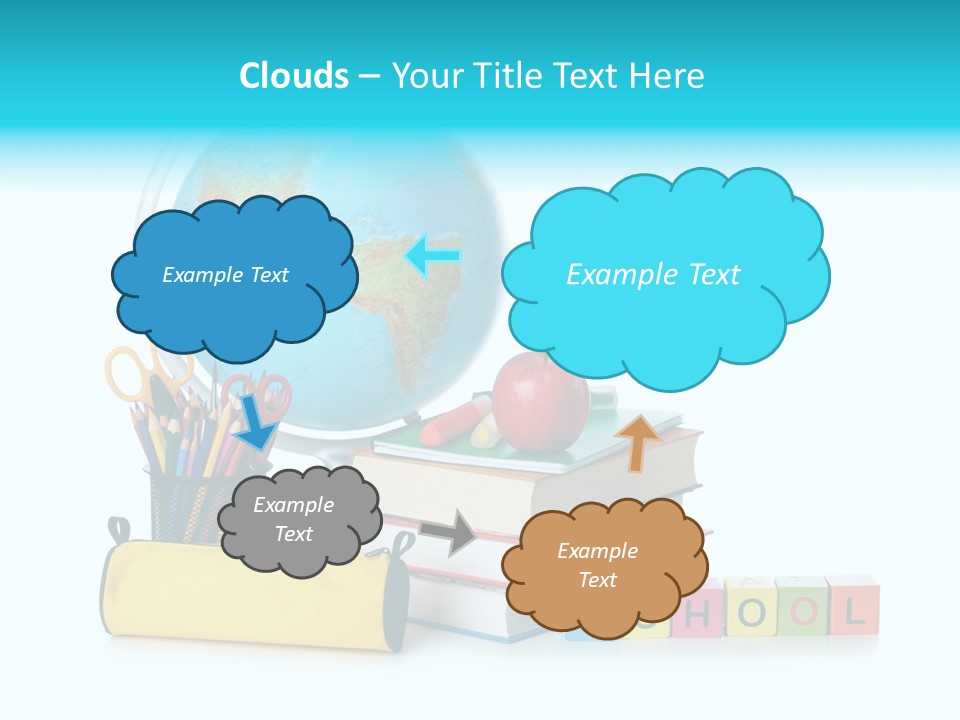 Clouds – Your Title Text Here

Example Text

Example Text

Example Text

Example Text

HOOL